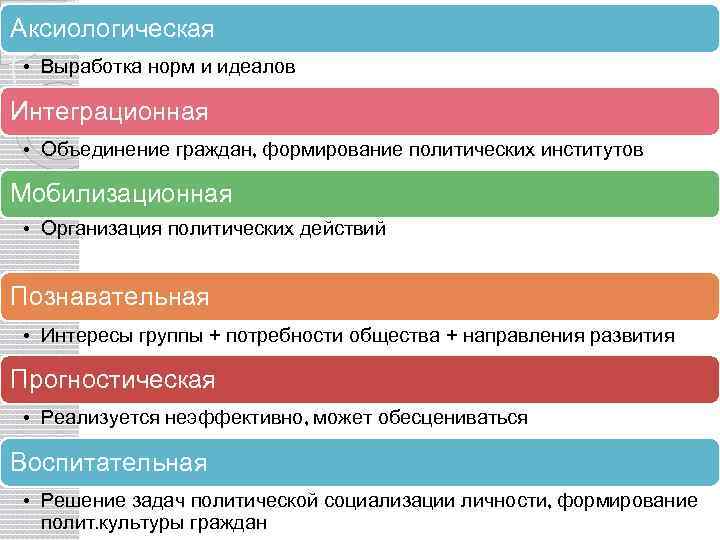 Аксиологическая

• Выработка норм и идеалов

Интеграционная

• Объединение граждан, формирование политических институтов

Мобилизационная

• Организация политических действий

Познавательная

• Интересы группы + потребности общества + направления развития

Прогностическая

• Реализуется неэффективно, может обесцениваться

Воспитательная

• Решение задач политической социализации личности, формирование полит.культуры граждан